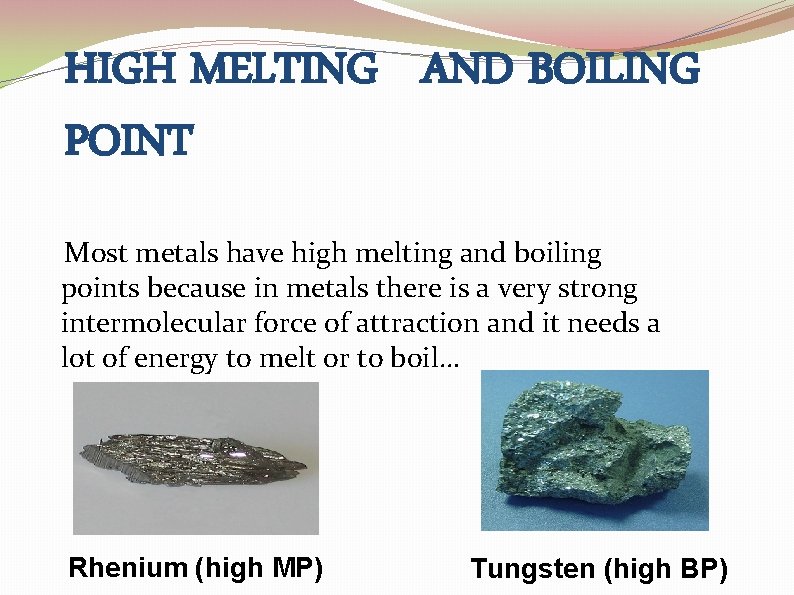 HIGH MELTING AND BOILING POINT

Most metals have high melting and boiling points because in metals there is a very strong intermolecular force of attraction and it needs a lot of energy to melt or to boil…

Rhenium (high MP)

Tungsten (high BP)